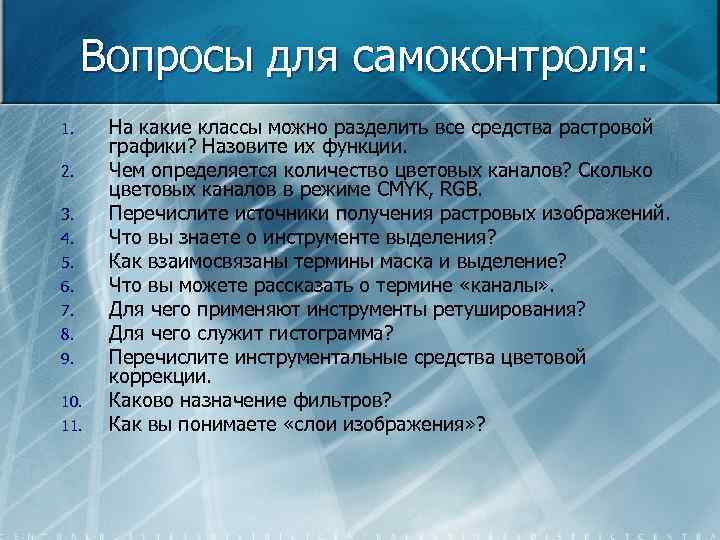 Вопросы для самоконтроля:

1. На какие классы можно разделить все средства растровой графики? Назовите их функции.
2. Чем определяется количество цветовых каналов? Сколько цветовых каналов в режиме CMYK, RGB.
3. Перечислите источники получения растровых изображений.
4. Что вы знаете о инструменте выделения?
5. Как взаимосвязаны термины маска и выделение?
6. Что вы можете рассказать о термине «каналы».
7. Для чего применяют инструменты ретуширования?
8. Для чего служит гистограмма?
9. Перечислите инструментальные средства цветовой коррекции.
10. Каково назначение фильтров?
11. Как вы понимаете «слои изображения»?